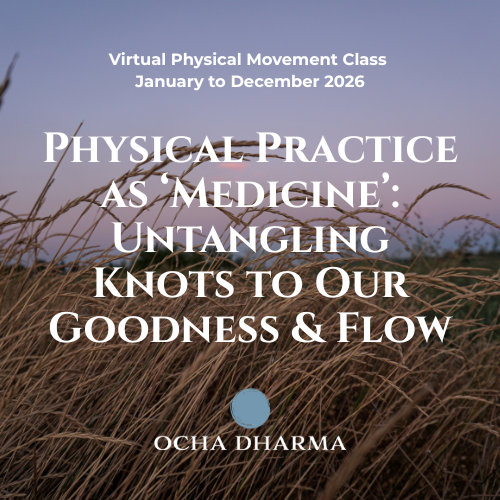 Virtual Physical Movement Class
January to December 2026

Physical Practice as 'Medicine': Untangling Knots to Our Goodness & Flow

OCHA DHARMA